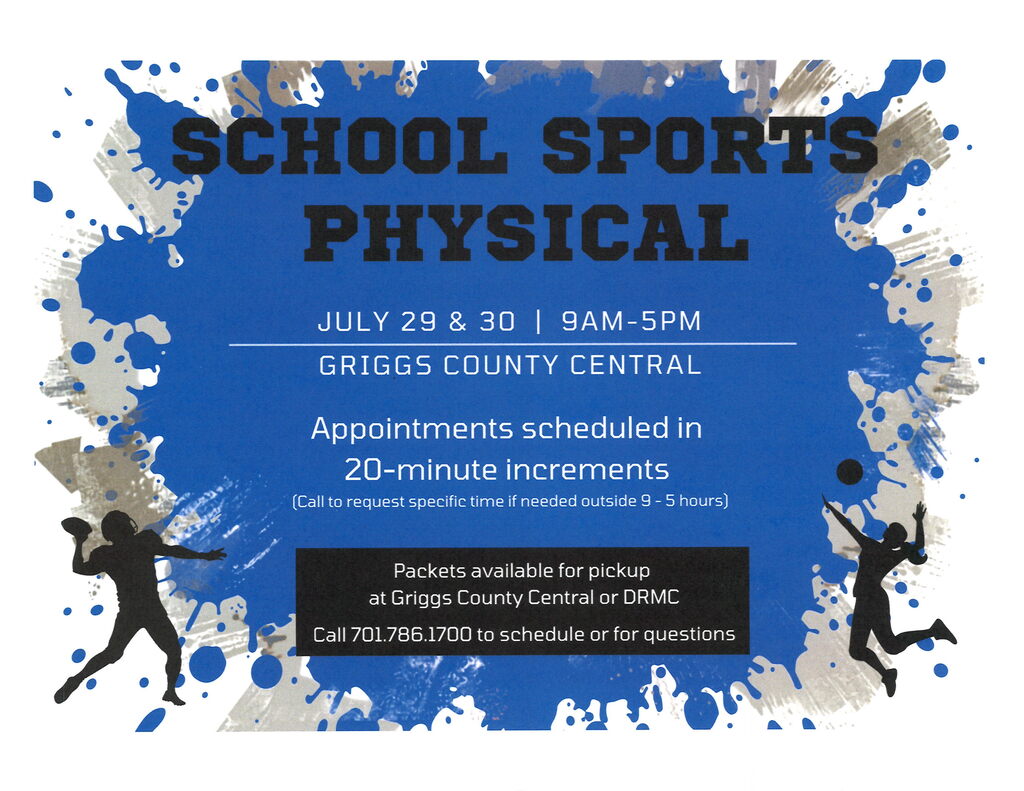 SCHOOL SPORTS PHYSICAL

JULY 29 & 30 | 9AM-5PM

GRIGGS COUNTY CENTRAL

Appointments scheduled in 20-minute increments

(Call to request specific time if needed outside 9 - 5 hours)

Packets available for pickup at Griggs County Central or DRMC

Call 701.786.1700 to schedule or for questions